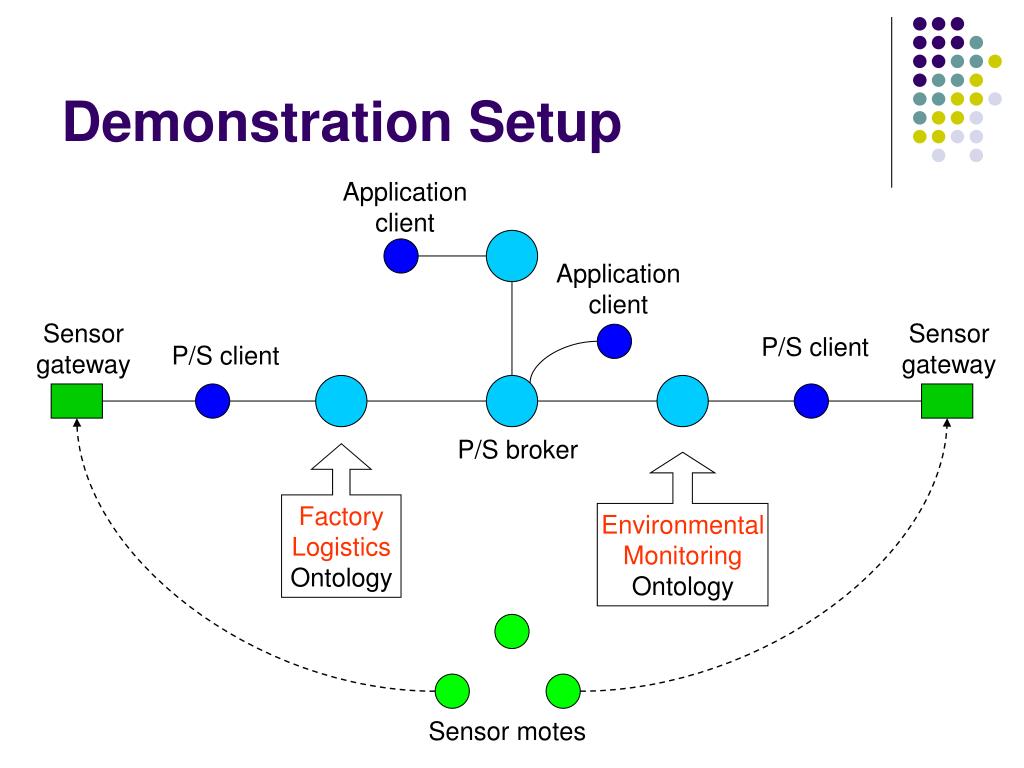 Demonstration Setup

Application client

Application client

Sensor gateway

P/S client

P/S client

Sensor gateway

P/S broker

Factory Logistics Ontology

Environmental Monitoring Ontology

Sensor motes